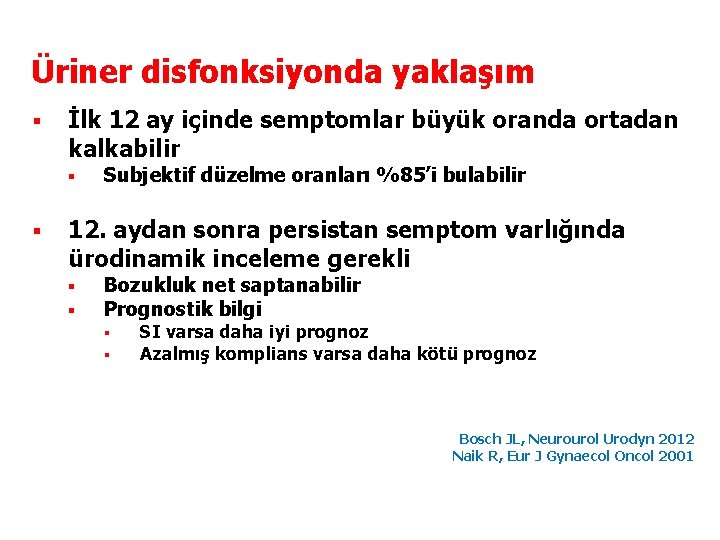 Üriner disfonksiyonda yaklaşım

▪ İlk 12 ay içinde semptomlar büyük oranda ortadan kalkabilir
  ▪ Subjektif düzelme oranları %85'i bulabilir

▪ 12. aydan sonra persistan semptom varlığında ürodinamik inceleme gerekli
  ▪ Bozukluk net saptanabilir
  ▪ Prognostik bilgi
    ▪ SI varsa daha iyi prognoz
    ▪ Azalmış komplians varsa daha kötü prognoz

Bosch JL, Neurourol Urodyn 2012
Naik R, Eur J Gynaecol Oncol 2001